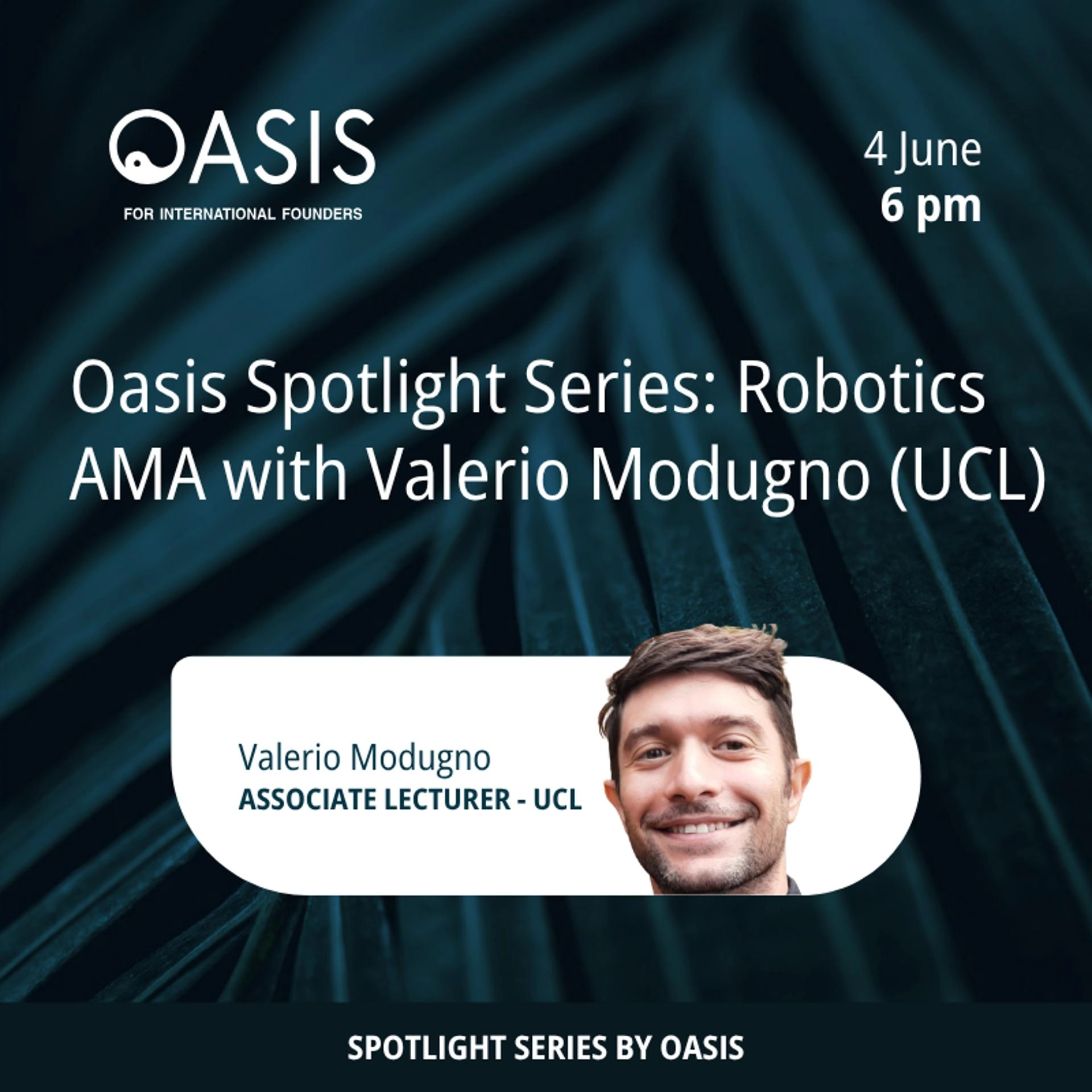 OASIS
FOR INTERNATIONAL FOUNDERS

4 June
6 pm

Oasis Spotlight Series: Robotics AMA with Valerio Modugno (UCL)

Valerio Modugno
ASSOCIATE LECTURER - UCL

SPOTLIGHT SERIES BY OASIS